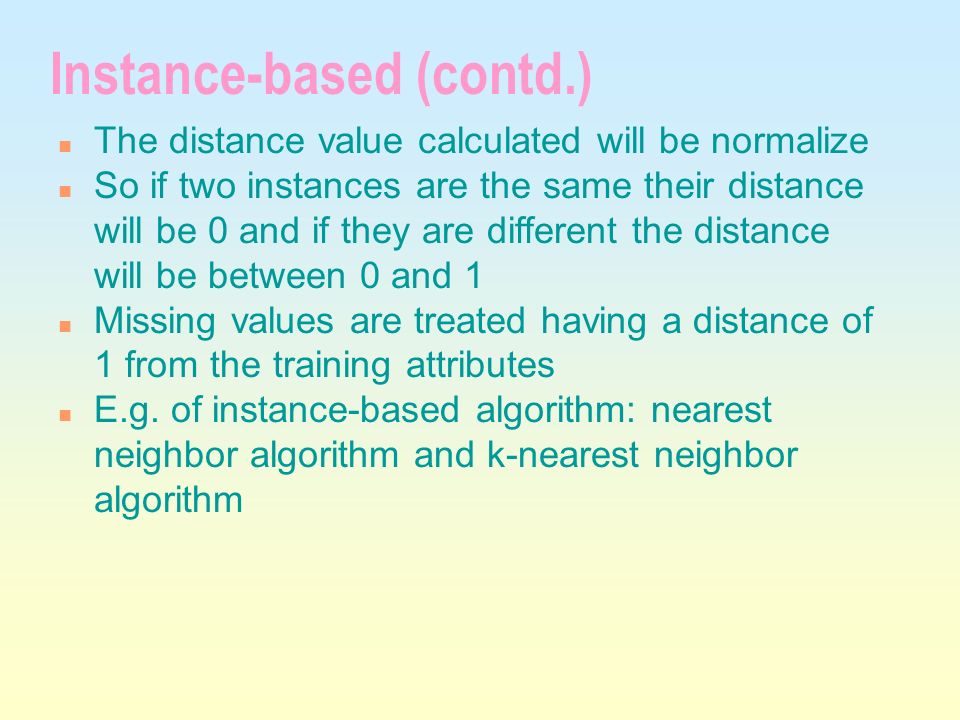 Instance-based (contd.)

- The distance value calculated will be normalize
- So if two instances are the same their distance will be 0 and if they are different the distance will be between 0 and 1
- Missing values are treated having a distance of 1 from the training attributes
- E.g. of instance-based algorithm: nearest neighbor algorithm and k-nearest neighbor algorithm